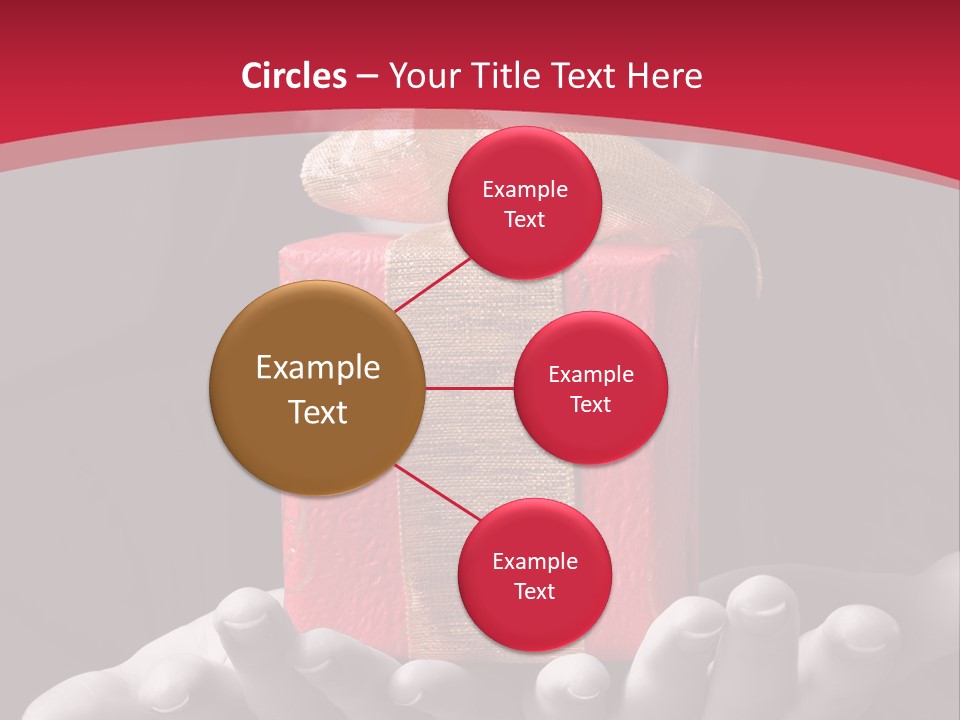 Circles – Your Title Text Here

Example Text

Example Text

Example Text

Example Text